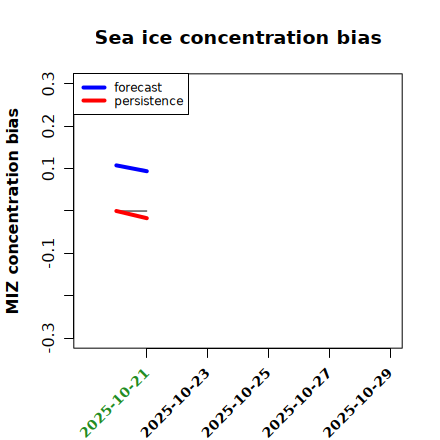 Sea ice concentration bias

forecast
persistence

MIZ concentration bias

0.3
0.2
0.1
-0.1
-0.3

2025-10-21
2025-10-23
2025-10-25
2025-10-27
2025-10-29